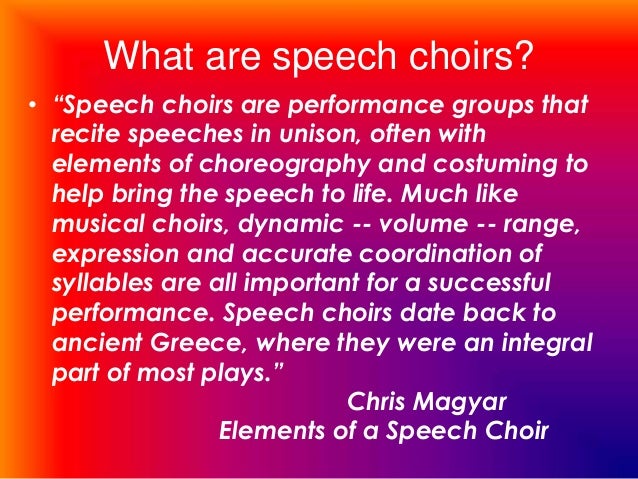 What are speech choirs?

• “Speech choirs are performance groups that recite speeches in unison, often with elements of choreography and costuming to help bring the speech to life. Much like musical choirs, dynamic -- volume -- range, expression and accurate coordination of syllables are all important for a successful performance. Speech choirs date back to ancient Greece, where they were an integral part of most plays.”

Chris Magyar
Elements of a Speech Choir